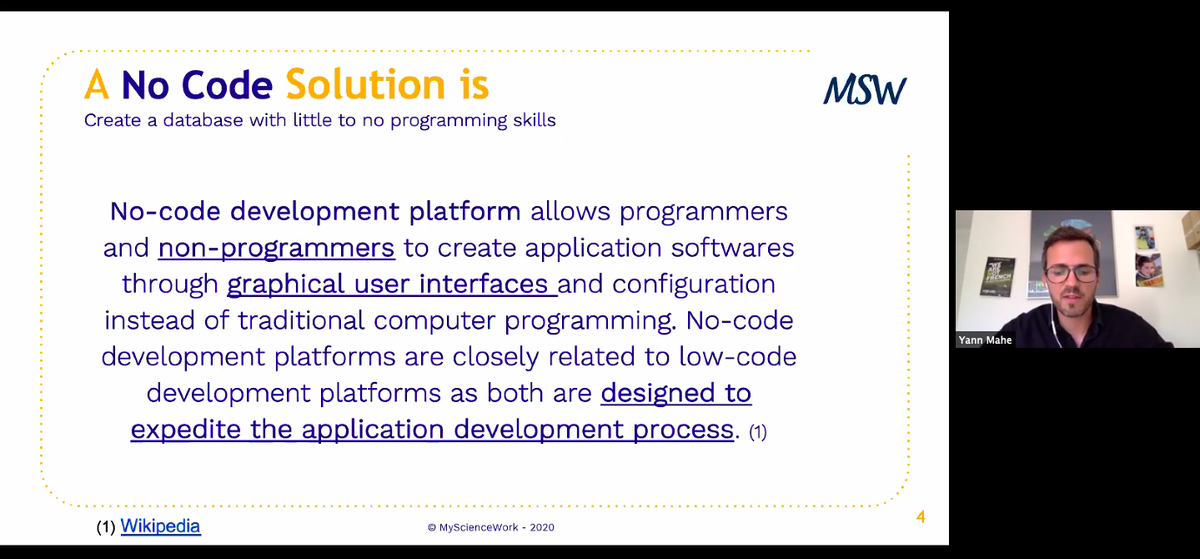 A No Code Solution is
Create a database with little to no programming skills

MSW

No-code development platform allows programmers and non-programmers to create application softwares through graphical user interfaces and configuration instead of traditional computer programming. No-code development platforms are closely related to low-code development platforms as both are designed to expedite the application development process. (1)

(1) Wikipedia

© MyScienceWork - 2020

4

Yann Mahe